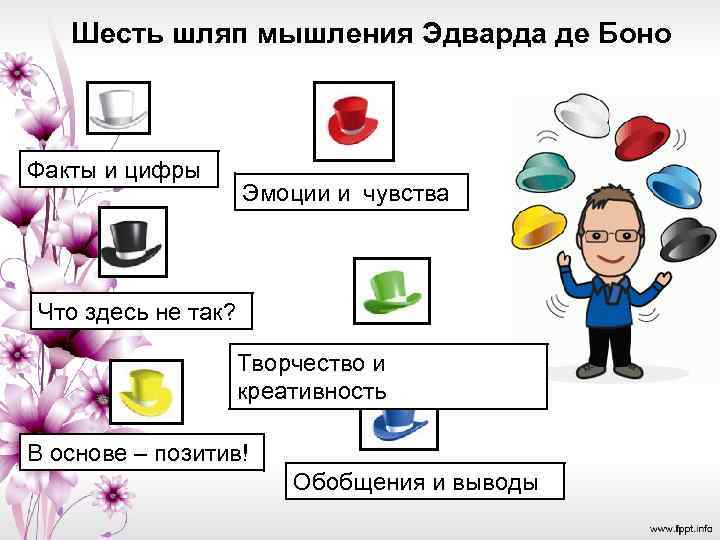 Шесть шляп мышления Эдварда де Боно

Факты и цифры

Эмоции и чувства

Что здесь не так?

Творчество и креативность

В основе – позитив!

Обобщения и выводы

www.fppt.info